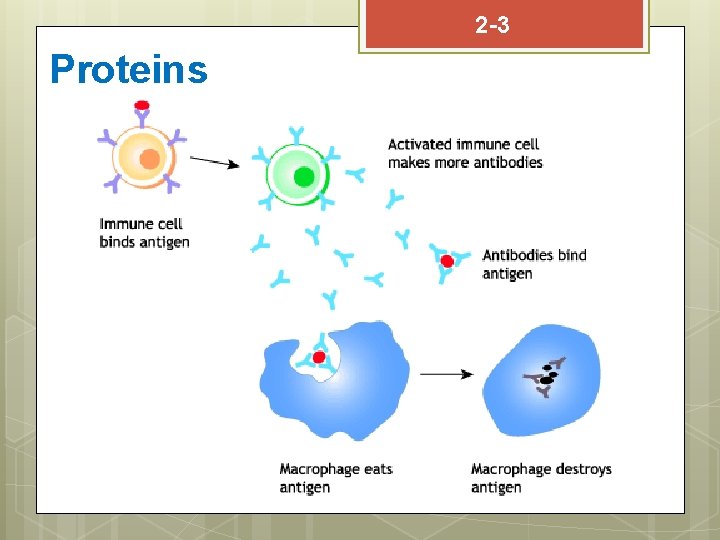 2-3

Proteins

Immune cell binds antigen

Activated immune cell makes more antibodies

Antibodies bind antigen

Macrophage eats antigen

Macrophage destroys antigen